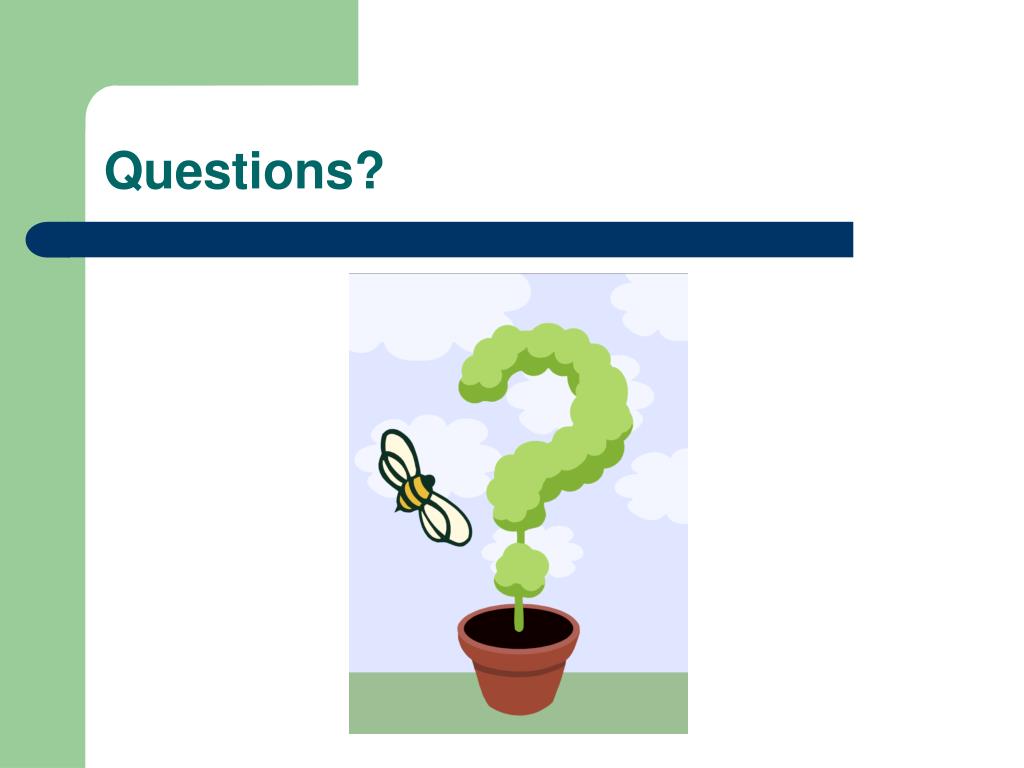 Questions?